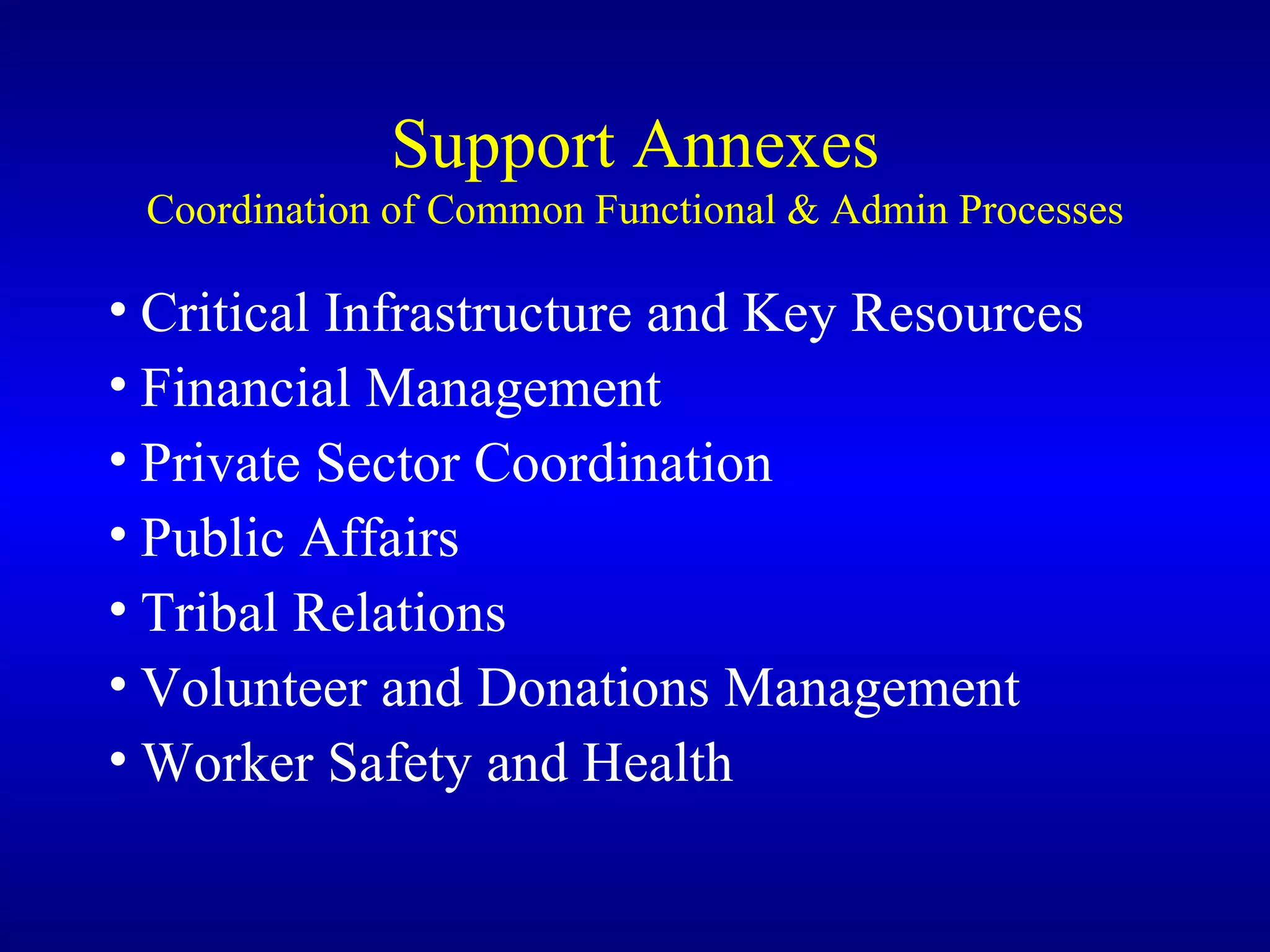 Support Annexes
Coordination of Common Functional & Admin Processes

• Critical Infrastructure and Key Resources
• Financial Management
• Private Sector Coordination
• Public Affairs
• Tribal Relations
• Volunteer and Donations Management
• Worker Safety and Health